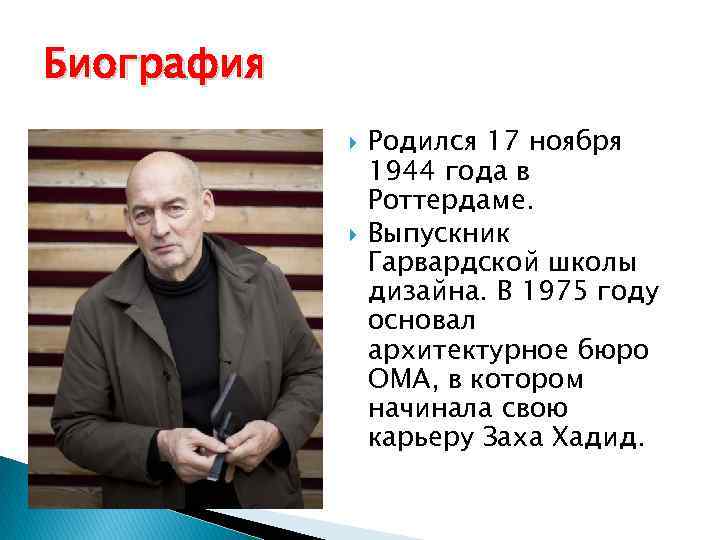 Биография

Родился 17 ноября 1944 года в Роттердаме.

Выпускник Гарвардской школы дизайна. В 1975 году основал архитектурное бюро ОМА, в котором начинала свою карьеру Заха Хадид.